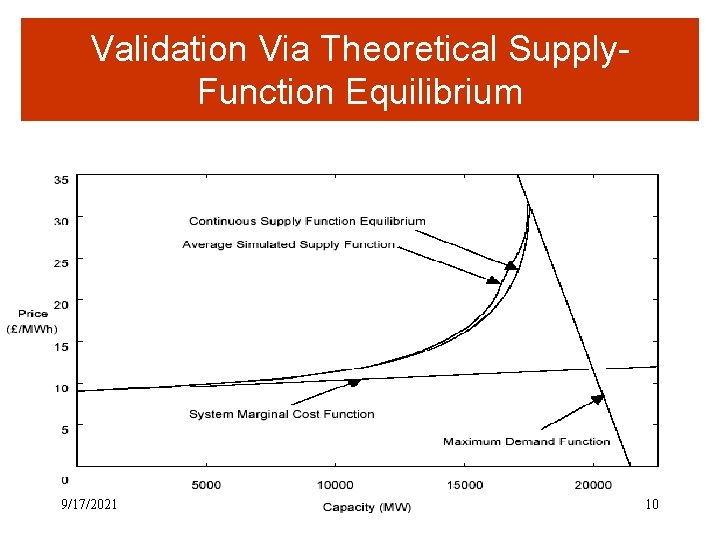 Validation Via Theoretical Supply-Function Equilibrium

35
30
25
20
15
10
5
0

Price (£/MWh)

Continuous Supply Function Equilibrium
Average Simulated Supply Function
System Marginal Cost Function
Maximum Demand Function

5000
10000
15000
20000

Capacity (MW)

9/17/2021

10